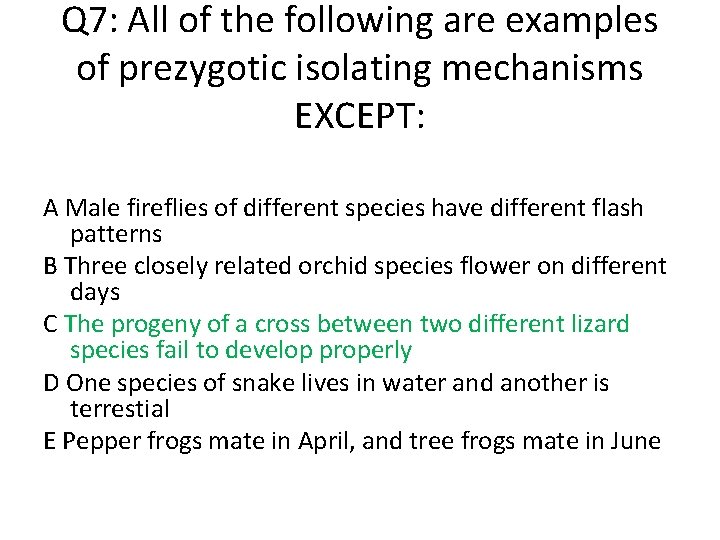 Q7: All of the following are examples of prezygotic isolating mechanisms EXCEPT:

A Male fireflies of different species have different flash patterns

B Three closely related orchid species flower on different days

C The progeny of a cross between two different lizard species fail to develop properly

D One species of snake lives in water and another is terrestial

E Pepper frogs mate in April, and tree frogs mate in June